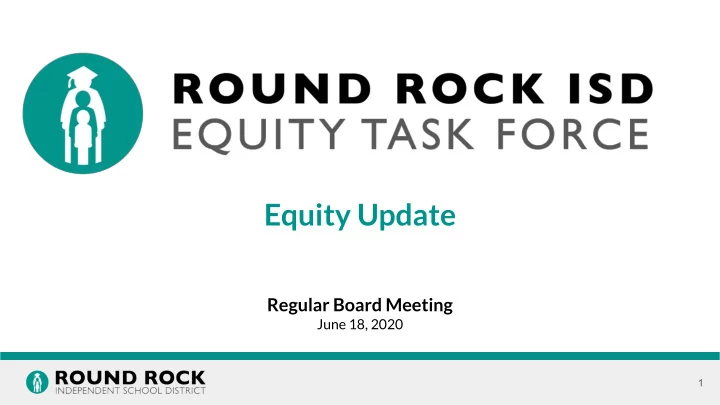 ROUND ROCK ISD
EQUITY TASK FORCE

Equity Update

Regular Board Meeting
June 18, 2020

ROUND ROCK
INDEPENDENT SCHOOL DISTRICT

1